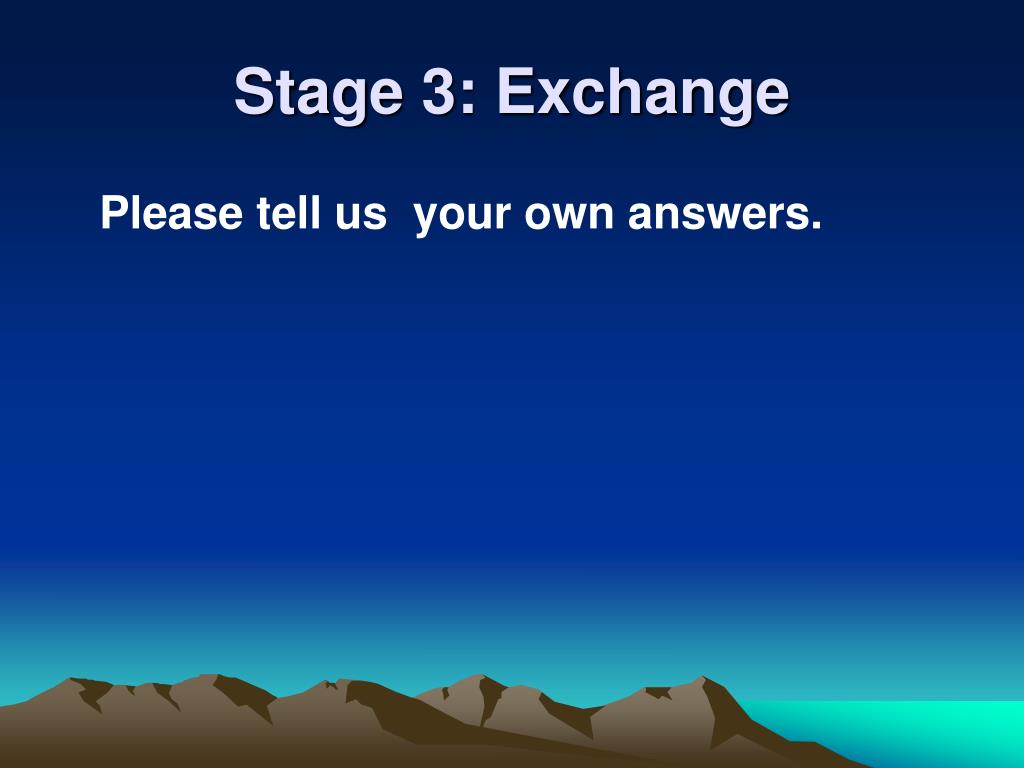 Stage 3: Exchange

Please tell us  your own answers.